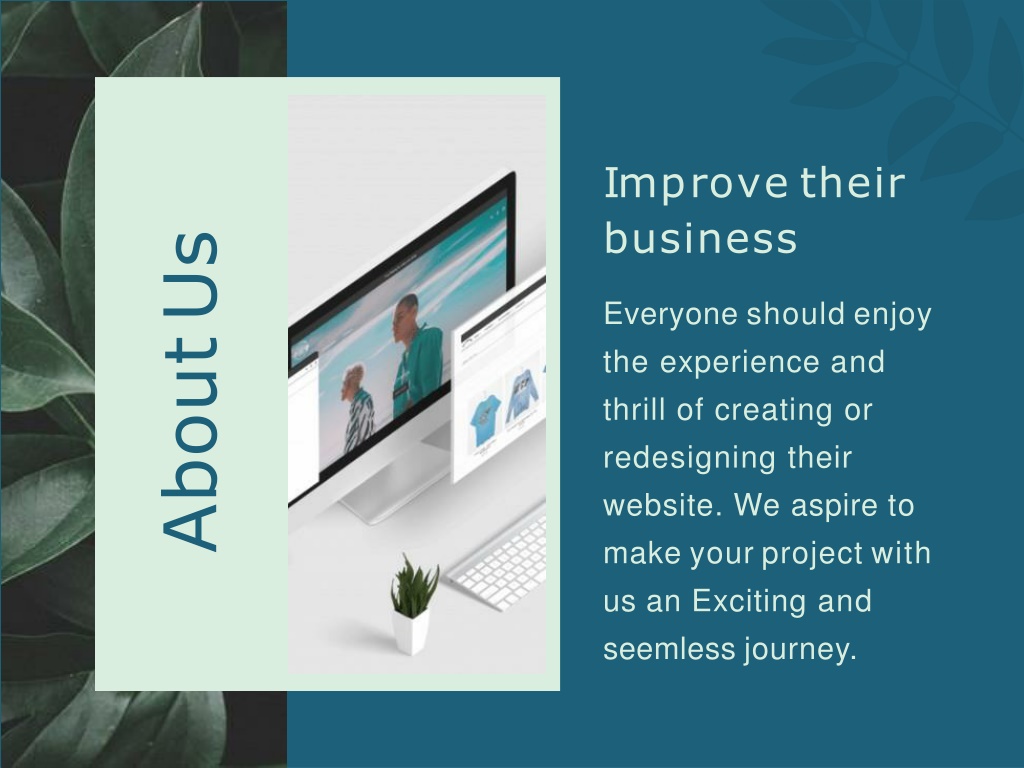 About Us

Improve their business

Everyone should enjoy the experience and thrill of creating or redesigning their website. We aspire to make your project with us an Exciting and seemless journey.